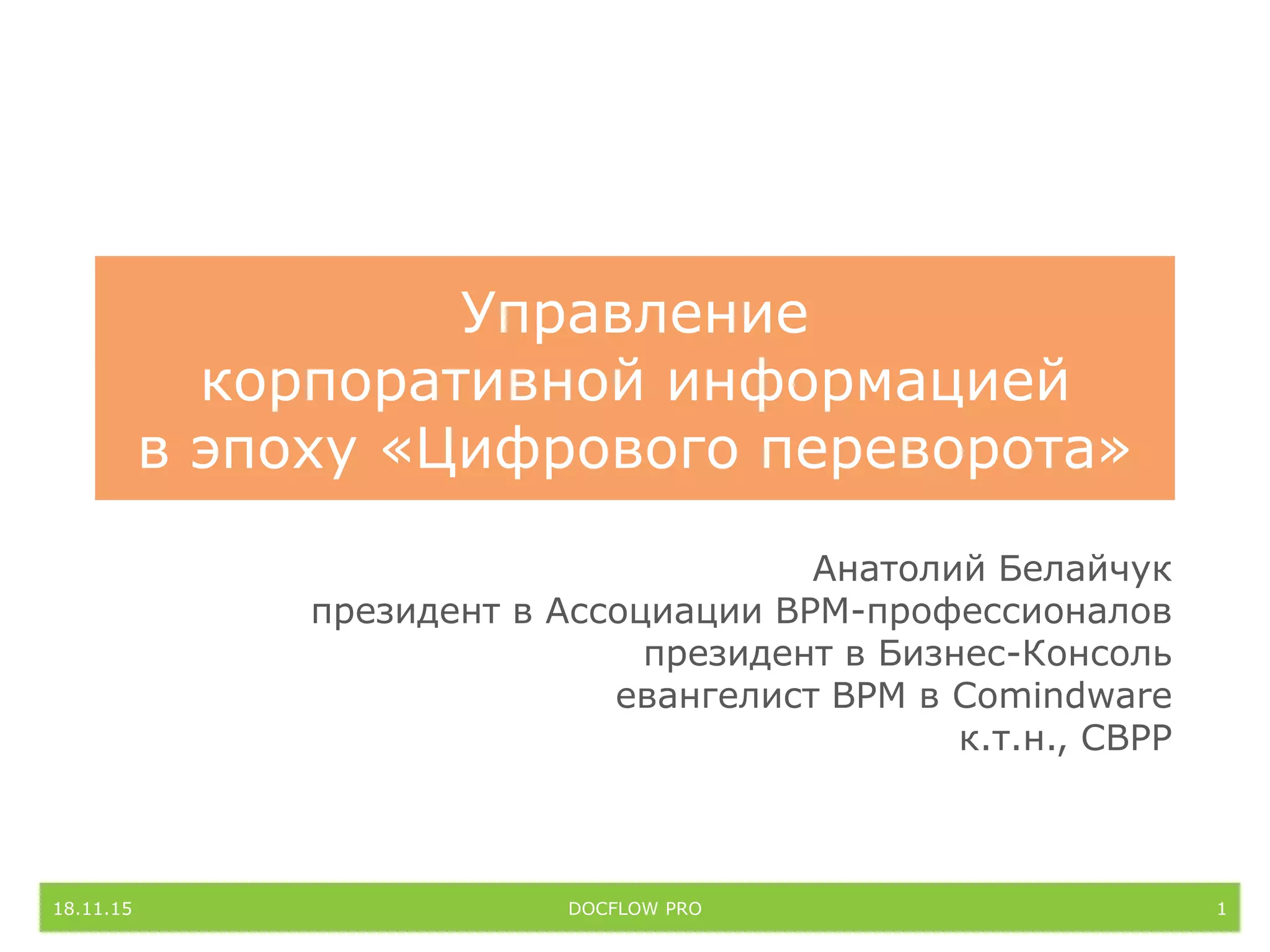 Управление корпоративной информацией в эпоху «Цифрового переворота»

Анатолий Белайчук
президент в Ассоциации BPM-профессионалов
президент в Бизнес-Консоль
евангелист BPM в Comindware
к.т.н., CBPP

18.11.15
DOCFLOW PRO
1